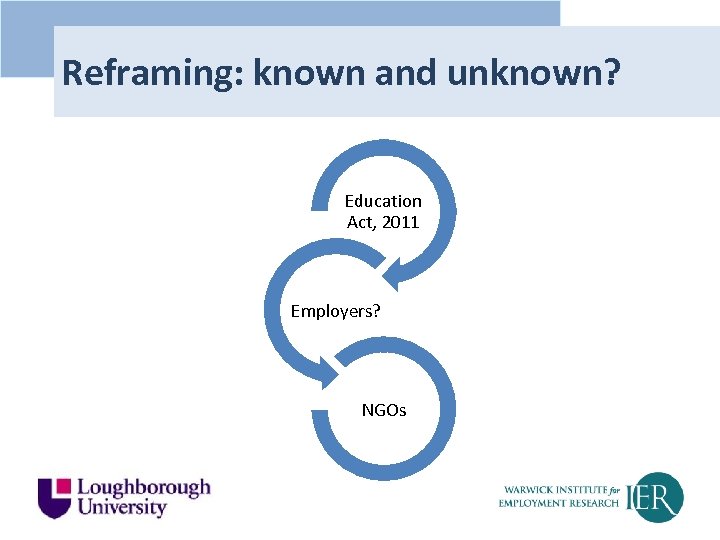 Reframing: known and unknown?

Education Act, 2011

Employers?

NGOs

Loughborough University

WARWICK INSTITUTE for EMPLOYMENT RESEARCH

IER